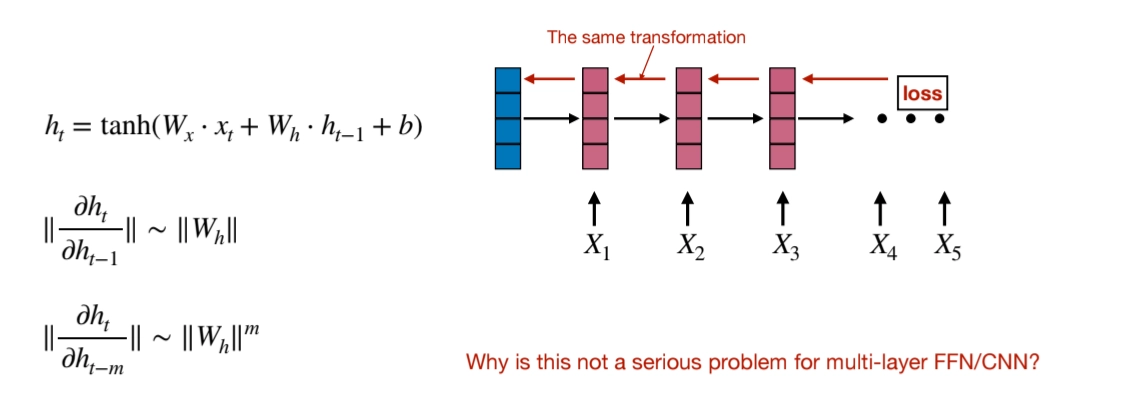 $h_t = \tanh(W_x \cdot x_t + W_h \cdot h_{t-1} + b)$

$\|\frac{\partial h_t}{\partial h_{t-1}}\| \sim \|W_h\|$

$\|\frac{\partial h_t}{\partial h_{t-m}}\| \sim \|W_h\|^m$

The same transformation

loss

$X_1$ $X_2$ $X_3$ $X_4$ $X_5$

Why is this not a serious problem for multi-layer FFN/CNN?